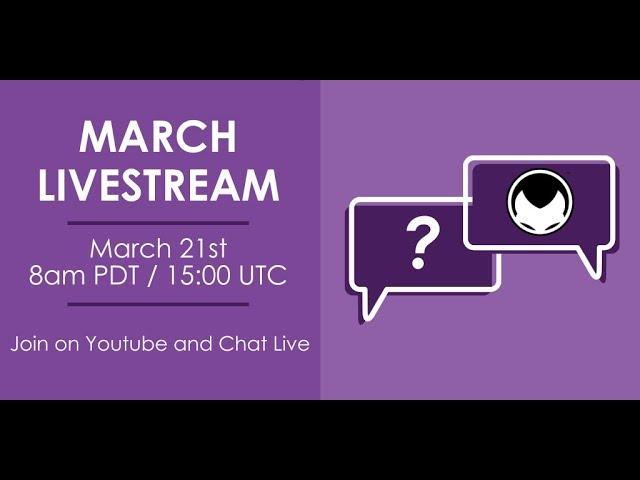 MARCH LIVESTREAM

March 21st
8am PDT / 15:00 UTC

Join on Youtube and Chat Live

?